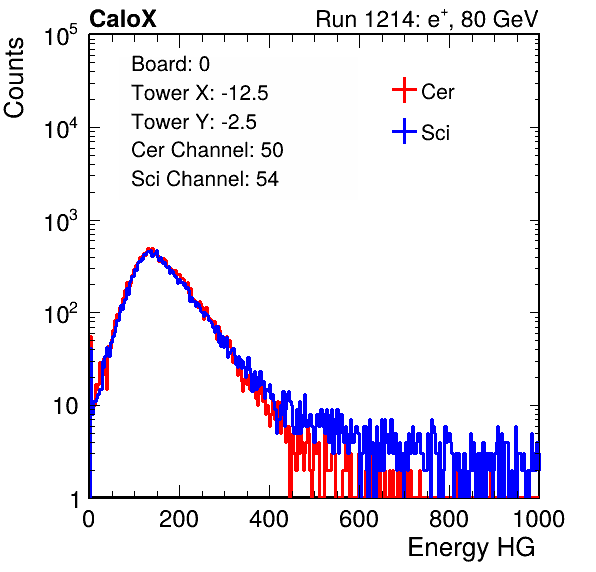 CaloX

Run 1214: $e^{+}$, 80 GeV

Counts

$10^5$

$10^4$

$10^3$

$10^2$

10

1

Board: 0
Tower X: -12.5
Tower Y: -2.5
Cer Channel: 50
Sci Channel: 54

Cer
Sci

0 200 400 600 800 1000

Energy HG